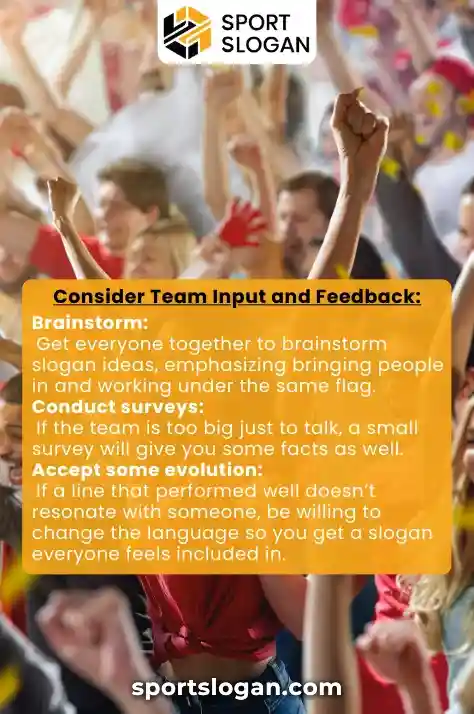 SPORT SLOGAN

Consider Team Input and Feedback:

Brainstorm:
Get everyone together to brainstorm slogan ideas, emphasizing bringing people in and working under the same flag.

Conduct surveys:
If the team is too big just to talk, a small survey will give you some facts as well.

Accept some evolution:
If a line that performed well doesn't resonate with someone, be willing to change the language so you get a slogan everyone feels included in.

sportslogan.com